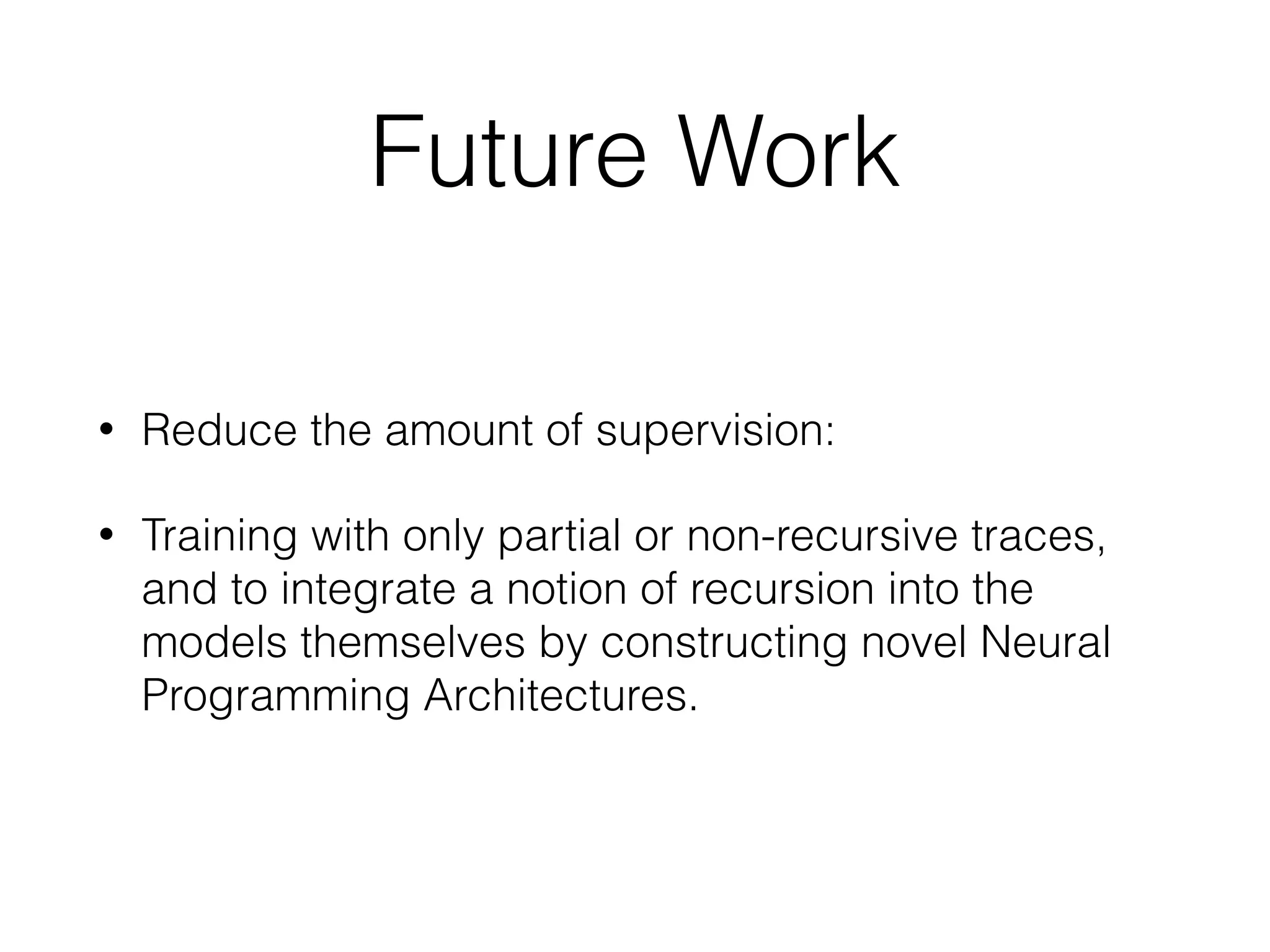 Future Work

• Reduce the amount of supervision:

• Training with only partial or non-recursive traces, and to integrate a notion of recursion into the models themselves by constructing novel Neural Programming Architectures.